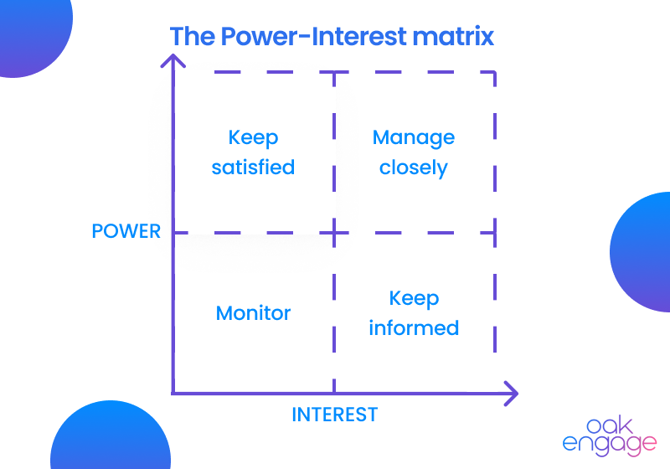 The Power-Interest matrix

Keep satisfied

Manage closely

POWER

Monitor

Keep informed

INTEREST

oak engage